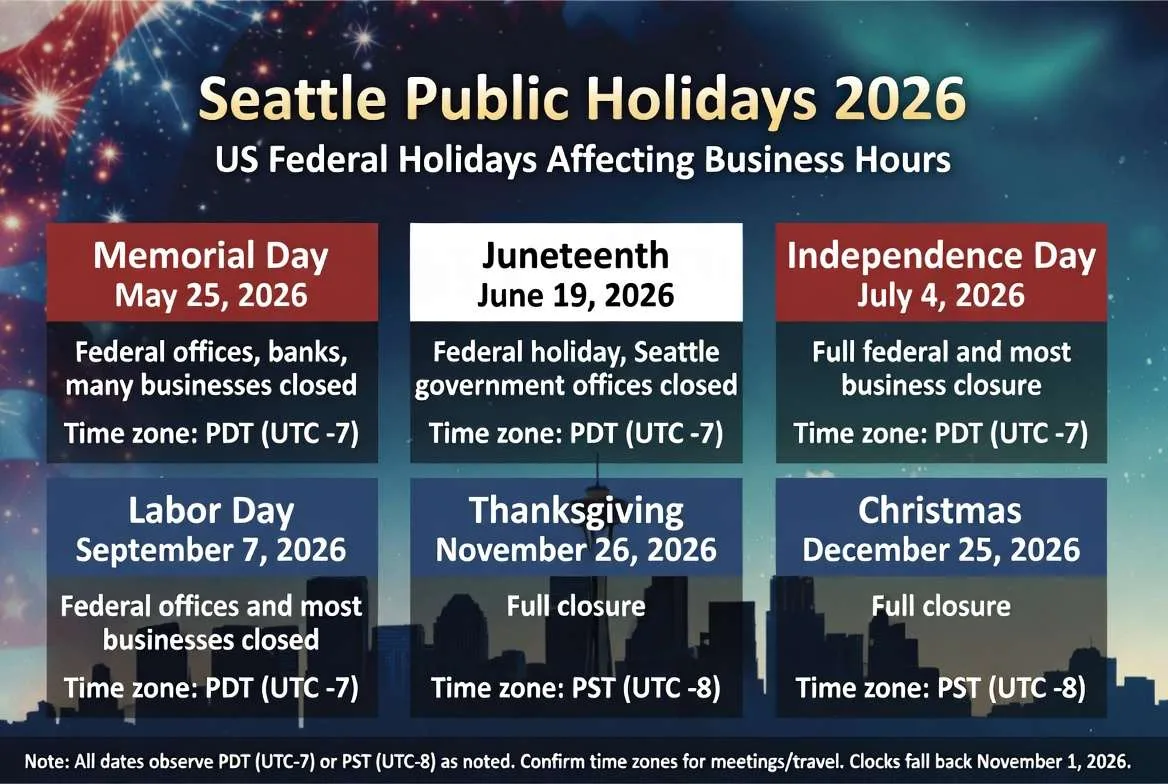 Seattle Public Holidays 2026
US Federal Holidays Affecting Business Hours

Memorial Day
May 25, 2026

Federal offices, banks, many businesses closed

Time zone: PDT (UTC -7)

Juneteenth
June 19, 2026

Federal holiday, Seattle government offices closed

Time zone: PDT (UTC -7)

Independence Day
July 4, 2026

Full federal and most business closure

Time zone: PDT (UTC -7)

Labor Day
September 7, 2026

Federal offices and most businesses closed

Time zone: PDT (UTC -7)

Thanksgiving
November 26, 2026

Full closure

Time zone: PST (UTC -8)

Christmas
December 25, 2026

Full closure

Time zone: PST (UTC -8)

Note: All dates observe PDT (UTC-7) or PST (UTC-8) as noted. Confirm time zones for meetings/travel. Clocks fall back November 1, 2026.